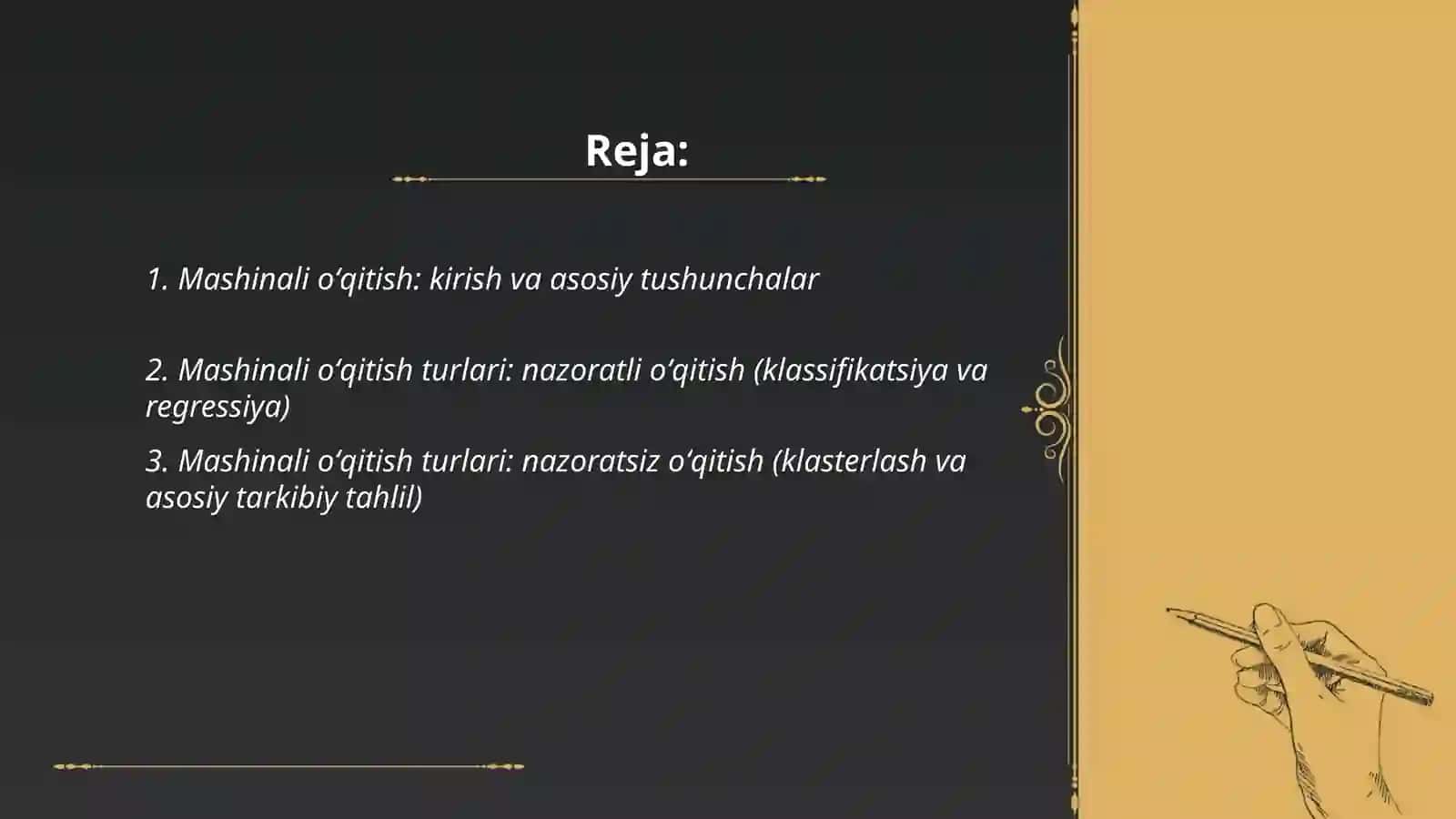 Reja:

1. Mashinali o‘qitish: kirish va asosiy tushunchalar

2. Mashinali o‘qitish turlari: nazoratli o‘qitish (klassifikatsiya va regressiya)

3. Mashinali o‘qitish turlari: nazoratsiz o‘qitish (klasterlash va asosiy tarkibiy tahlil)